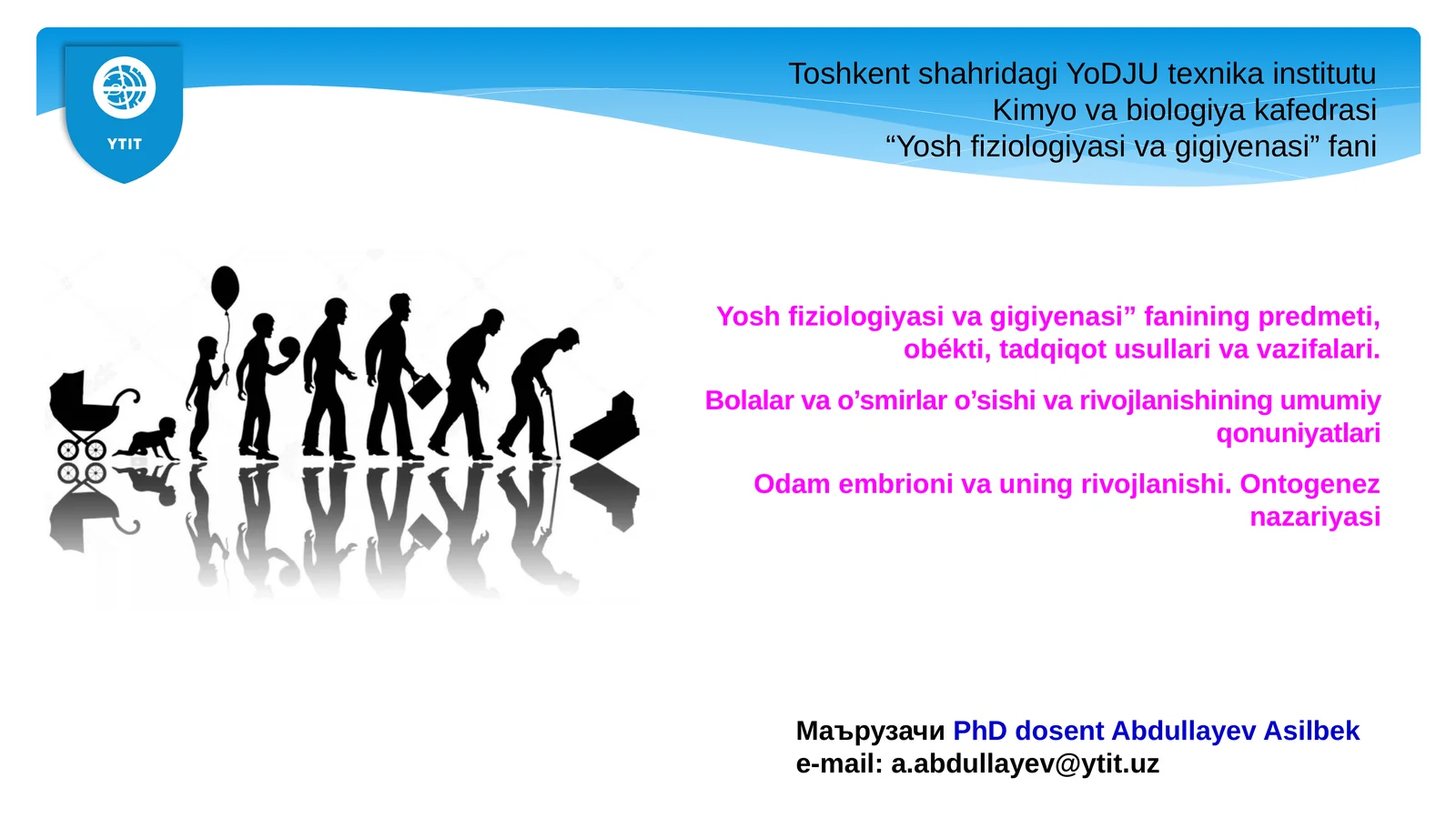 YTIT

Toshkent shahridagi YoDJU texnika institutu
Kimyo va biologiya kafedrasi
“Yosh fiziologiyasi va gigiyenasi” fani

Yosh fiziologiyasi va gigiyenasi” fanining predmeti, obékti, tadqiqot usullari va vazifalari.

Bolalar va o’smirlar o’sishi va rivojlanishining umumiy qonuniyatlari

Odam embrioni va uning rivojlanishi. Ontogenez nazariyasi

Маърузачи PhD dosent Abdullayev Asilbek
e-mail: a.abdullayev@ytit.uz